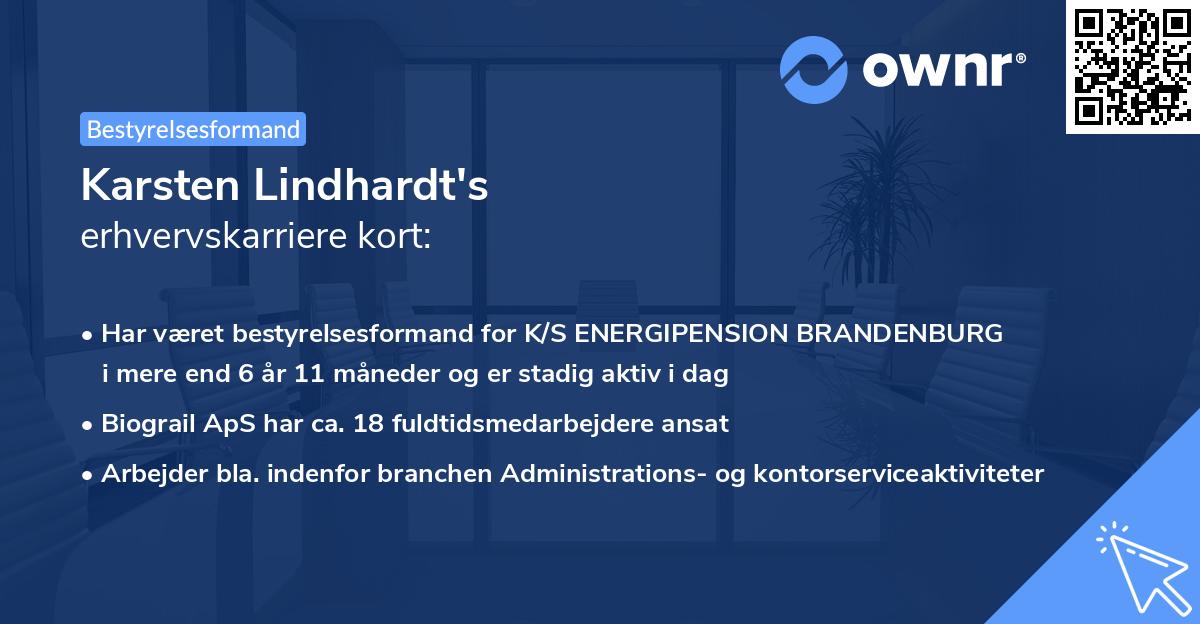 ownr®

Bestyrelsesformand

Karsten Lindhardt's
erhvervskarriere kort:

• Har været bestyrelsesformand for K/S ENERGIPENSION BRANDENBURG i mere end 6 år 11 måneder og er stadig aktiv i dag
• Biograil ApS har ca. 18 fuldtidsmedarbejdere ansat
• Arbejder bla. indenfor branchen Administrations- og kontorserviceaktiviteter